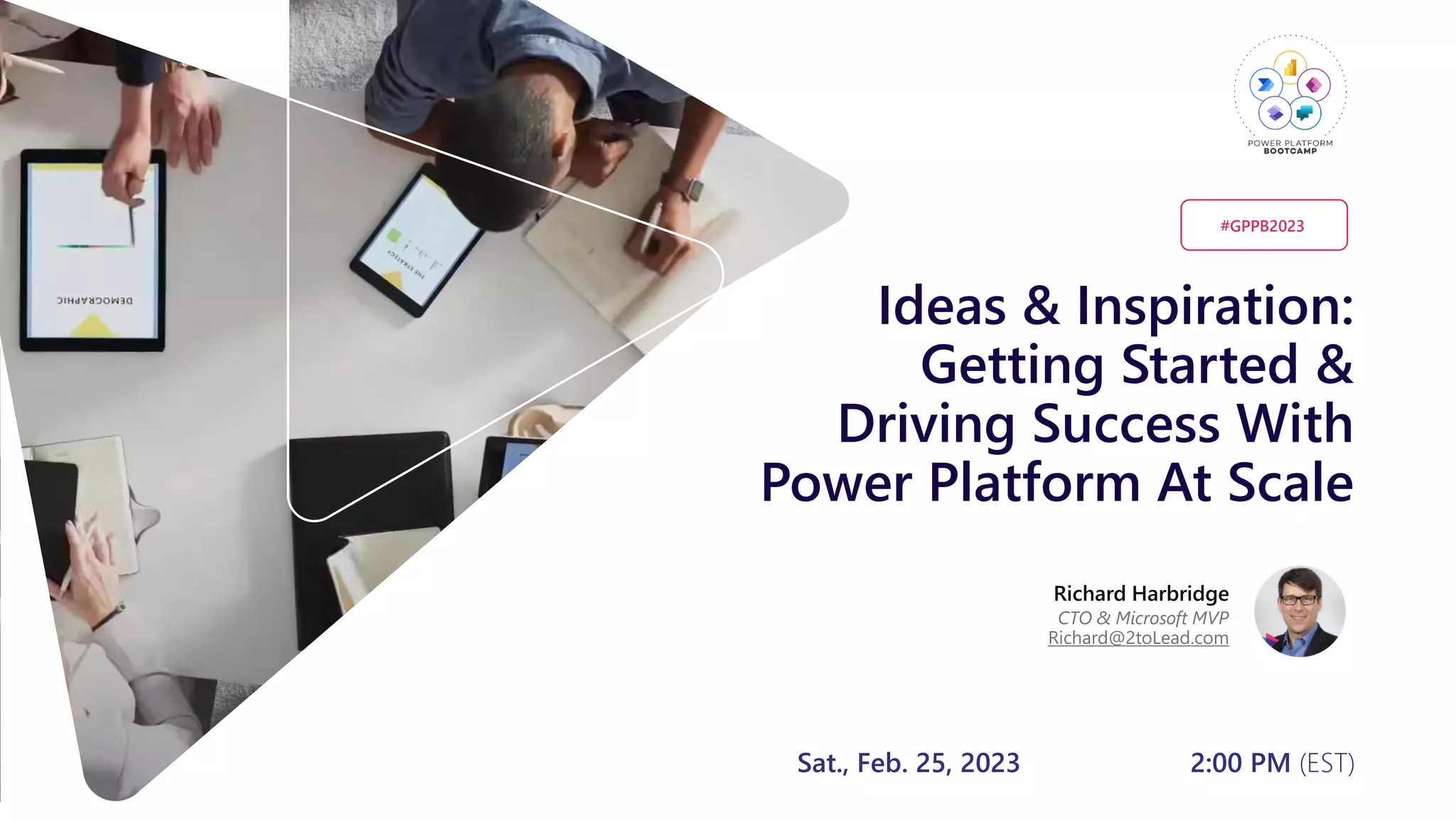 DEMOGRAPHIC

THE STRATEGY

POWER PLATFORM BOOTCAMP

#GPPB2023

Ideas & Inspiration: Getting Started & Driving Success With Power Platform At Scale

Richard Harbridge
CTO & Microsoft MVP
Richard@2toLead.com

Sat., Feb. 25, 2023

2:00 PM (EST)